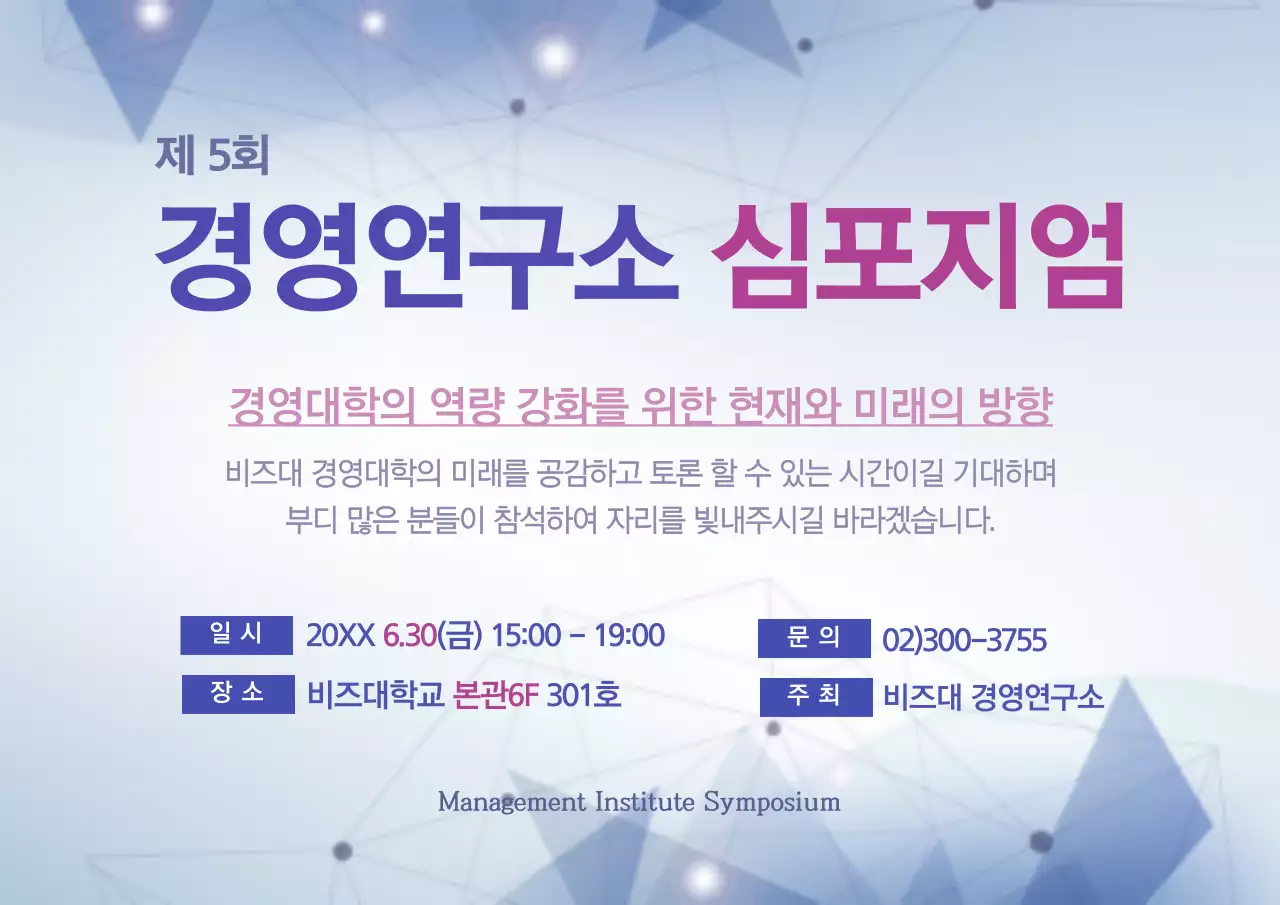 제 5회
경영연구소 심포지엄

경영대학의 역량 강화를 위한 현재와 미래의 방향

비즈대 경영대학의 미래를 공감하고 토론 할 수 있는 시간이길 기대하며
부디 많은 분들이 참석하여 자리를 빛내주시길 바라겠습니다.

일 시 20XX 6.30(금) 15:00 - 19:00
장 소 비즈대학교 본관6F 301호
문 의 02)300-3755
주 최 비즈대 경영연구소

Management Institute Symposium